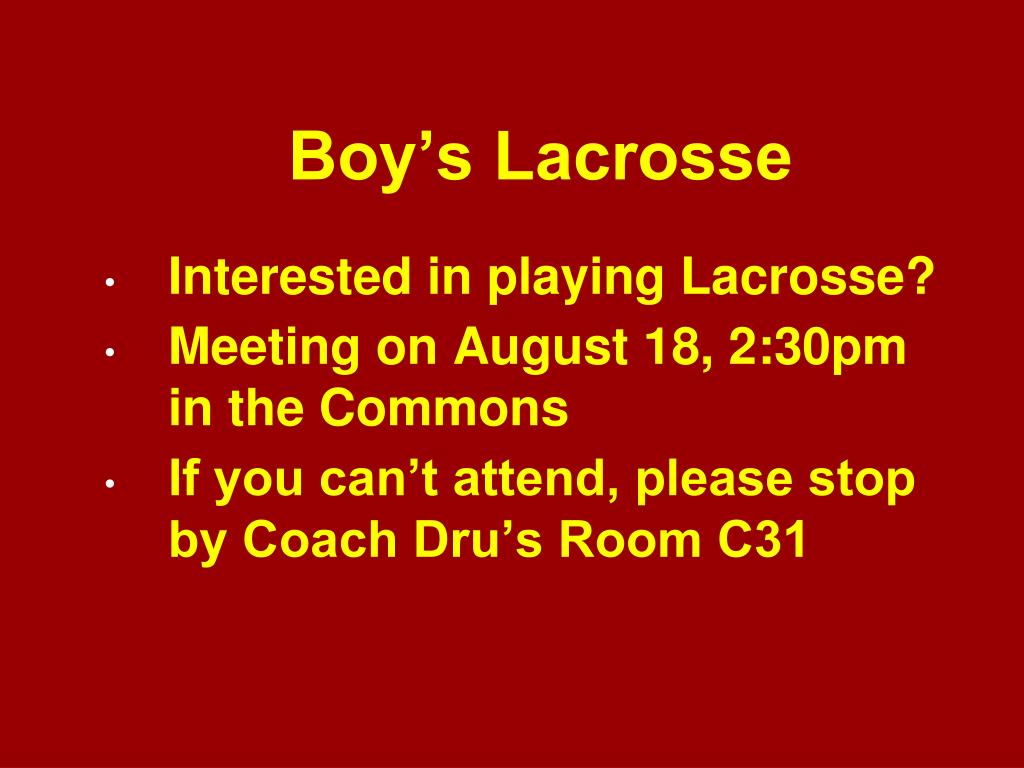 Boy’s Lacrosse

• Interested in playing Lacrosse?
• Meeting on August 18, 2:30pm in the Commons
• If you can’t attend, please stop by Coach Dru’s Room C31